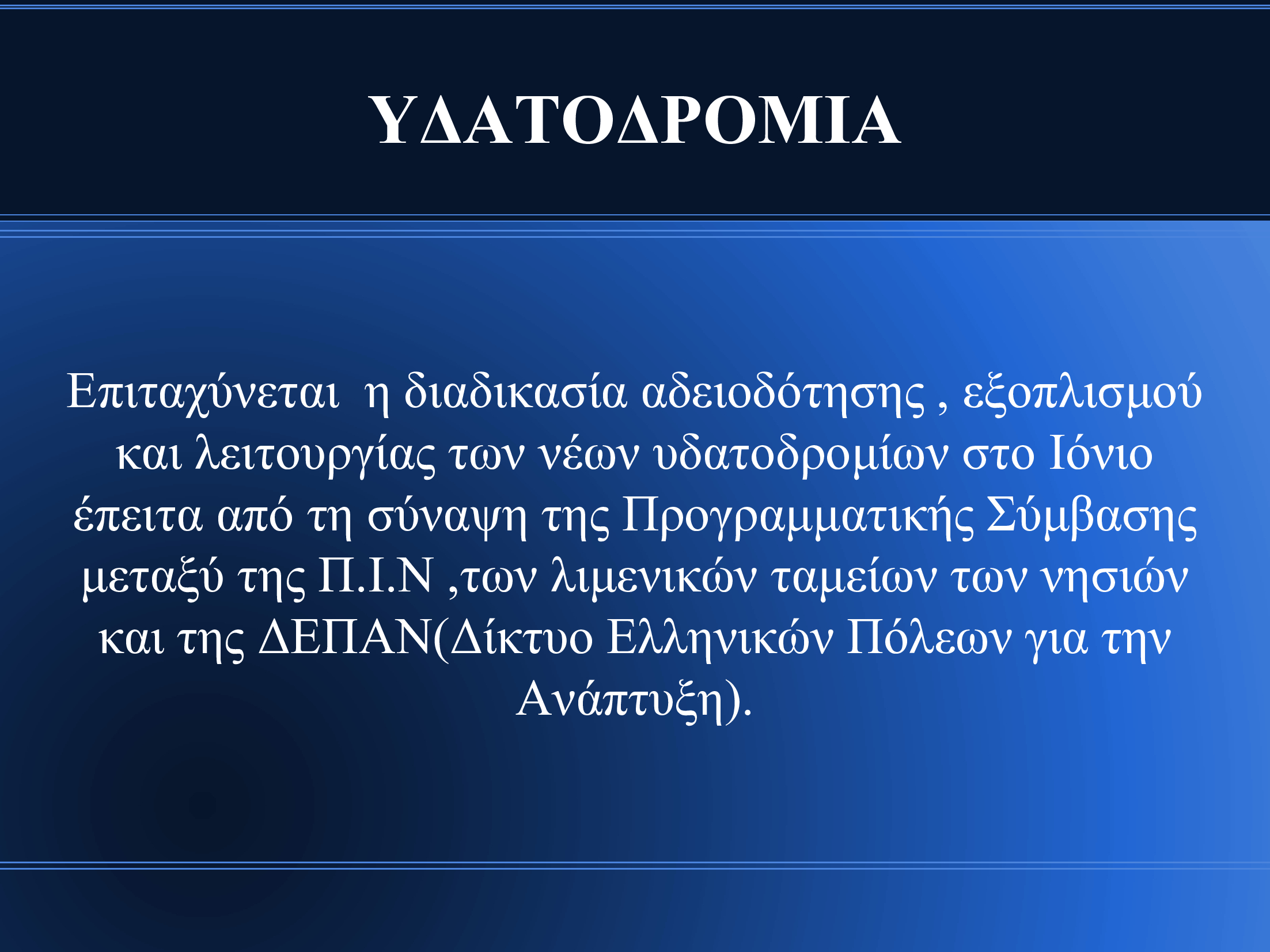 ΥΔΑΤΟΔΡΟΜΙΑ

Επιταχύνεται η διαδικασία αδειοδότησης , εξοπλισμού και λειτουργίας των νέων υδατοδρομίων στο Ιόνιο έπειτα από τη σύναψη της Προγραμματικής Σύμβασης μεταξύ της Π.Ι.Ν ,των λιμενικών ταμείων των νησιών και της ΔΕΠΑΝ(Δίκτυο Ελληνικών Πόλεων για την Ανάπτυξη).